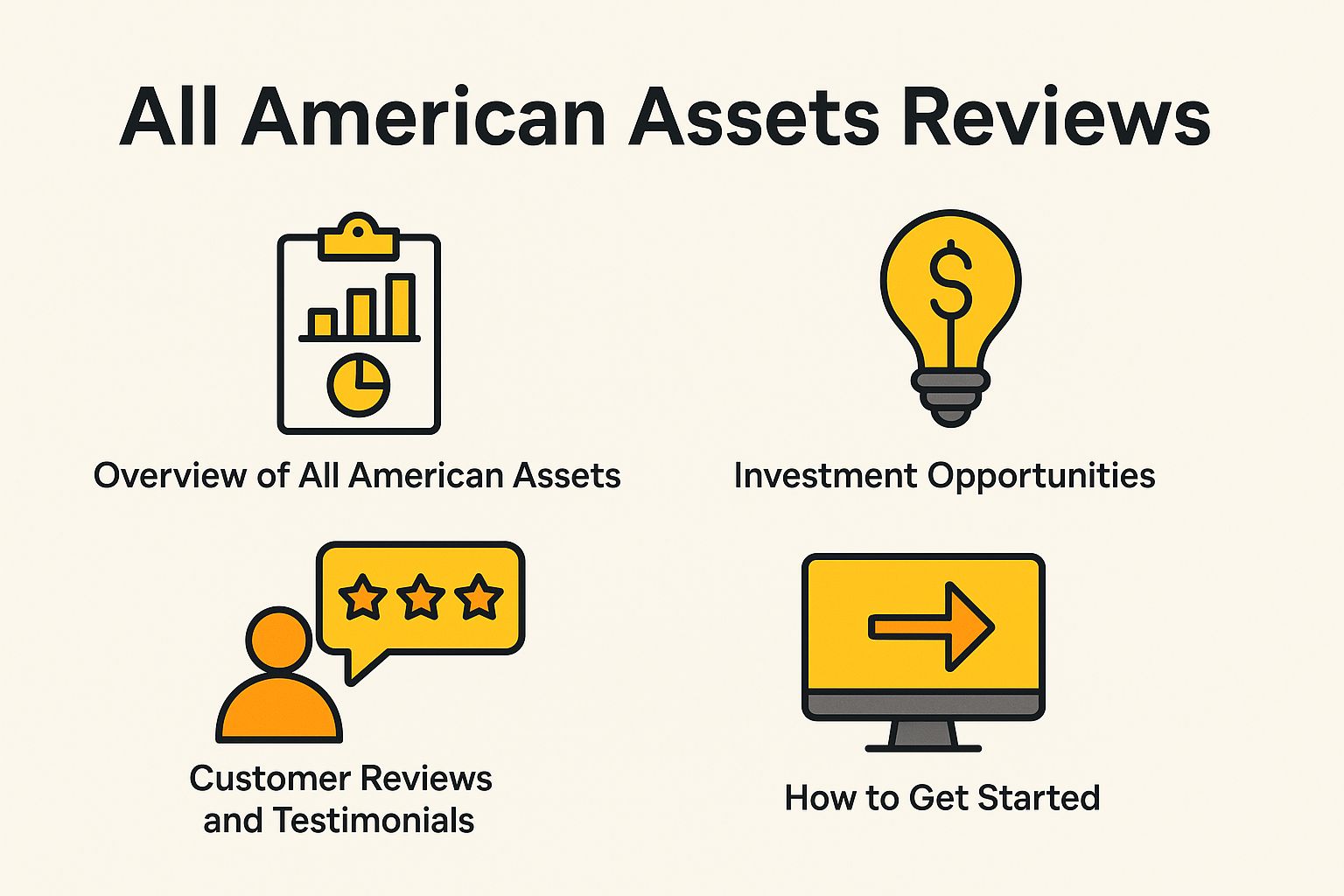 All American Assets Reviews

$

Overview of All American Assets

Investment Opportunities

Customer Reviews and Testimonials

How to Get Started